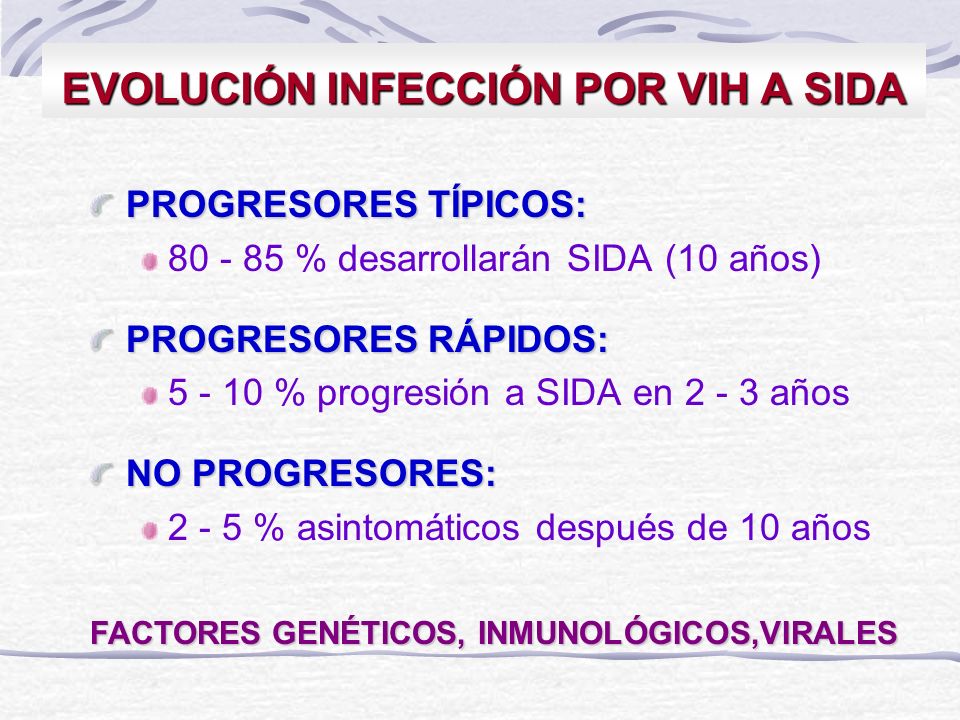 EVOLUCIÓN INFECCIÓN POR VIH A SIDA

PROGRESORES TÍPICOS:

80 - 85 % desarrollarán SIDA (10 años)

PROGRESORES RÁPIDOS:

5 - 10 % progresión a SIDA en 2 - 3 años

NO PROGRESORES:

2 - 5 % asintomáticos después de 10 años

FACTORES GENÉTICOS, INMUNOLÓGICOS,VIRALES